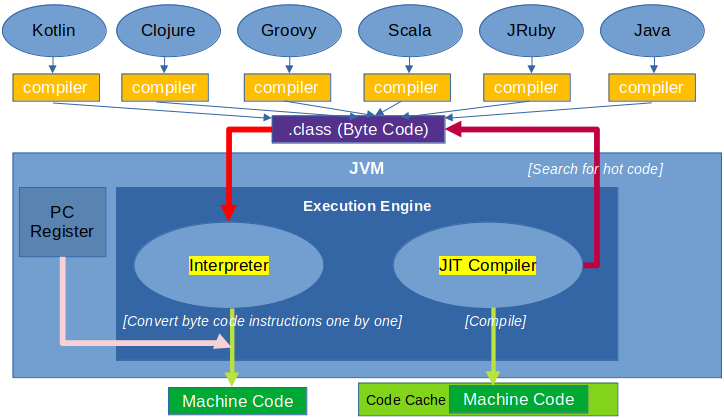 Kotlin
Clojure
Groovy
Scala
JRuby
Java

compiler
compiler
compiler
compiler
compiler
compiler

.class (Byte Code)

JVM
[Search for hot code]

PC Register

Execution Engine

Interpreter
JIT Compiler

[Convert byte code instructions one by one]
[Compile]

Machine Code
Code Cache
Machine Code